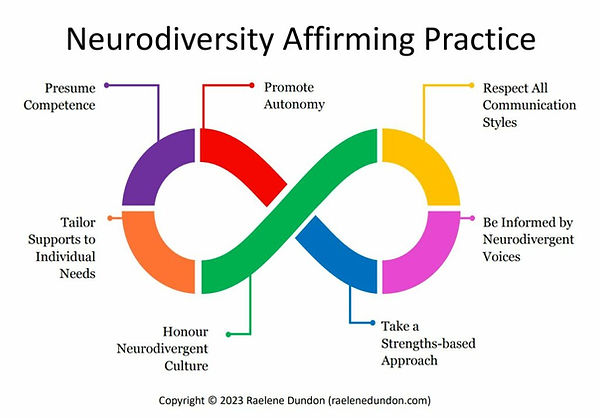 Neurodiversity Affirming Practice

Presume Competence

Promote Autonomy

Respect All Communication Styles

Tailor Supports to Individual Needs

Be Informed by Neurodivergent Voices

Honour Neurodivergent Culture

Take a Strengths-based Approach

Copyright © 2023 Raelene Dundon (raelenedundon.com)